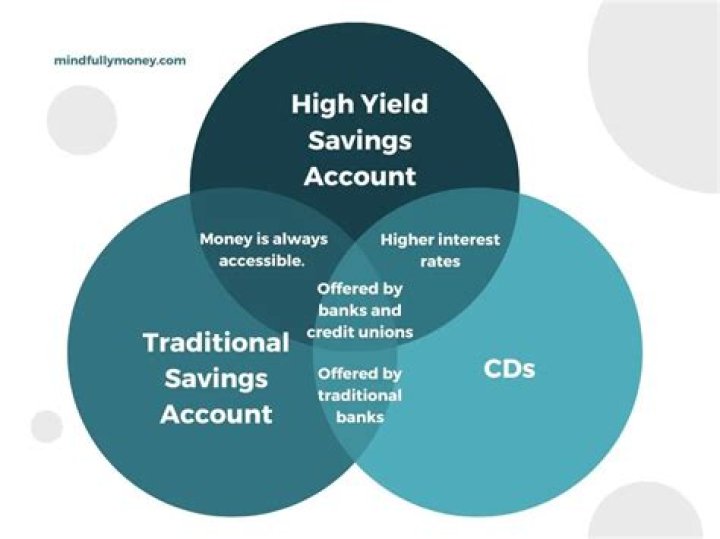 mindfullymoney.com

High Yield Savings Account

Money is always accessible.

Higher interest rates

Offered by banks and credit unions

Traditional Savings Account

Offered by traditional banks

CDs